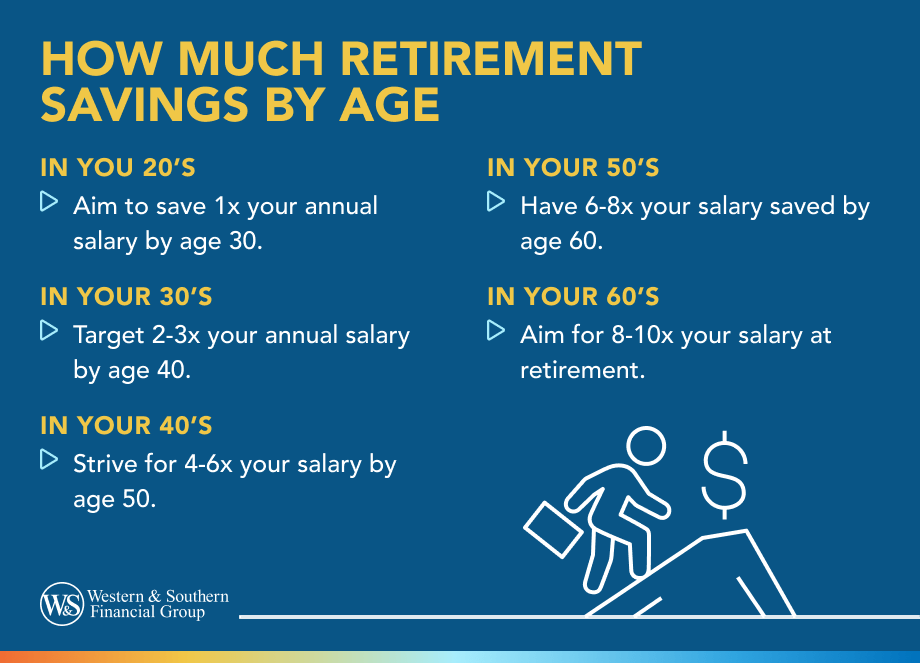 HOW MUCH RETIREMENT SAVINGS BY AGE

IN YOU 20'S

Aim to save 1x your annual salary by age 30.

IN YOUR 30'S

Target 2-3x your annual salary by age 40.

IN YOUR 40'S

Strive for 4-6x your salary by age 50.

IN YOUR 50'S

Have 6-8x your salary saved by age 60.

IN YOUR 60'S

Aim for 8-10x your salary at retirement.

$

W&S Western & Southern Financial Group